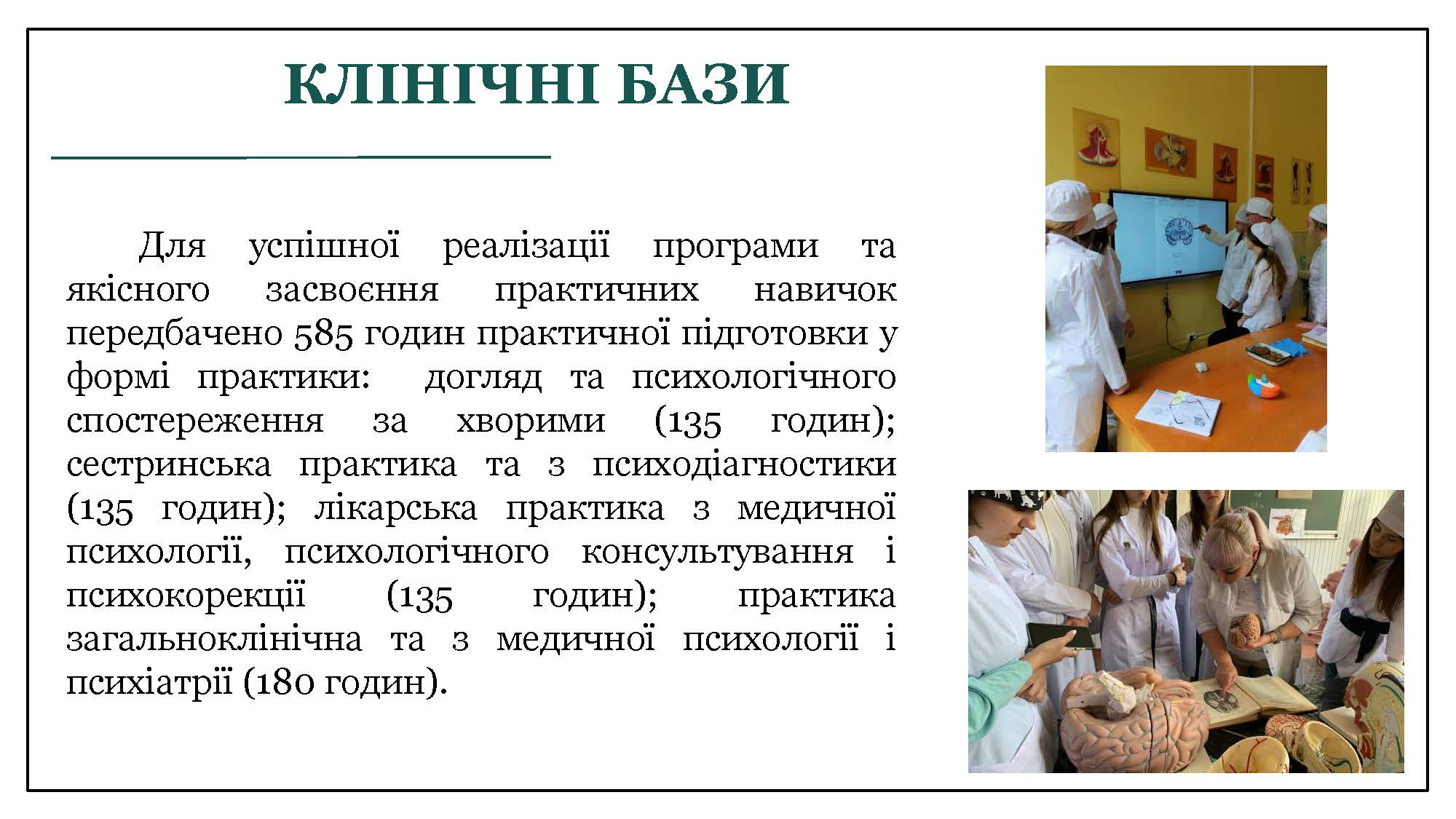 КЛІНІЧНІ БАЗИ

Для успішної реалізації програми та якісного засвоєння практичних навичок передбачено 585 годин практичної підготовки у формі практики: догляд та психологічного спостереження за хворими (135 годин); сестринська практика та з психодіагностики (135 годин); лікарська практика з медичної психології, психологічного консультування і психокорекції (135 годин); практика загальноклінічна та з медичної психології і психіатрії (180 годин).